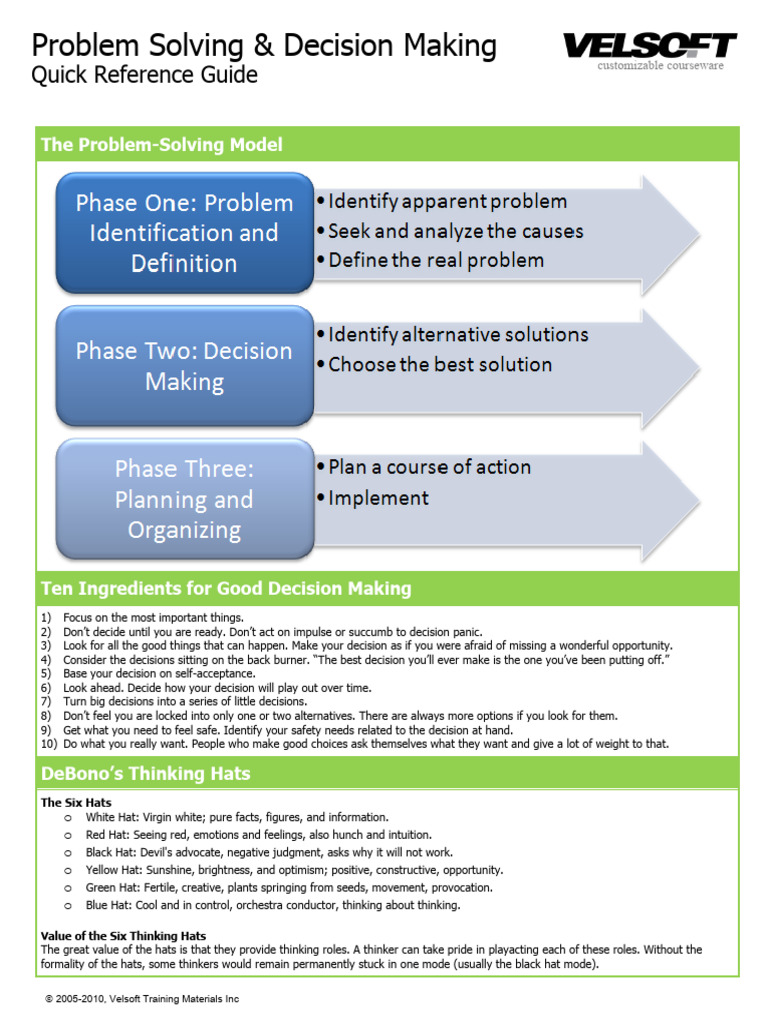 Problem Solving & Decision Making
Quick Reference Guide

VELSOFT
customizable courseware

The Problem-Solving Model

Phase One: Problem Identification and Definition
• Identify apparent problem
• Seek and analyze the causes
• Define the real problem

Phase Two: Decision Making
• Identify alternative solutions
• Choose the best solution

Phase Three: Planning and Organizing
• Plan a course of action
• Implement

Ten Ingredients for Good Decision Making

1) Focus on the most important things.
2) Don't decide until you are ready. Don't act on impulse or succumb to decision panic.
3) Look for all the good things that can happen. Make your decision as if you were afraid of missing a wonderful opportunity.
4) Consider the decisions sitting on the back burner. "The best decision you'll ever make is the one you've been putting off."
5) Base your decision on self-acceptance.
6) Look ahead. Decide how your decision will play out over time.
7) Turn big decisions into a series of little decisions.
8) Don't feel you are locked into only one or two alternatives. There are always more options if you look for them.
9) Get what you need to feel safe. Identify your safety needs related to the decision at hand.
10) Do what you really want. People who make good choices ask themselves what they want and give a lot of weight to that.

DeBono's Thinking Hats

The Six Hats
o White Hat: Virgin white; pure facts, figures, and information.
o Red Hat: Seeing red, emotions and feelings, also hunch and intuition.
o Black Hat: Devil's advocate, negative judgment, asks why it will not work.
o Yellow Hat: Sunshine, brightness, and optimism; positive, constructive, opportunity.
o Green Hat: Fertile, creative, plants springing from seeds, movement, provocation.
o Blue Hat: Cool and in control, orchestra conductor, thinking about thinking.

Value of the Six Thinking Hats
The great value of the hats is that they provide thinking roles. A thinker can take pride in playacting each of these roles. Without the formality of the hats, some thinkers would remain permanently stuck in one mode (usually the black hat mode).

© 2005-2010, Velsoft Training Materials Inc